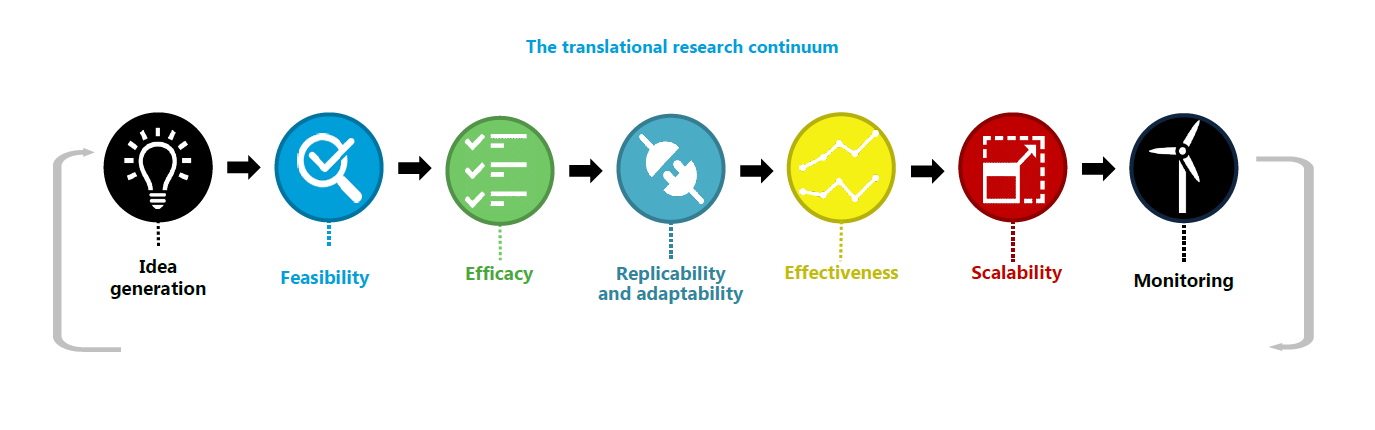 The translational research continuum

Idea generation

Feasibility

Efficacy

Replicability and adaptability

Effectiveness

Scalability

Monitoring